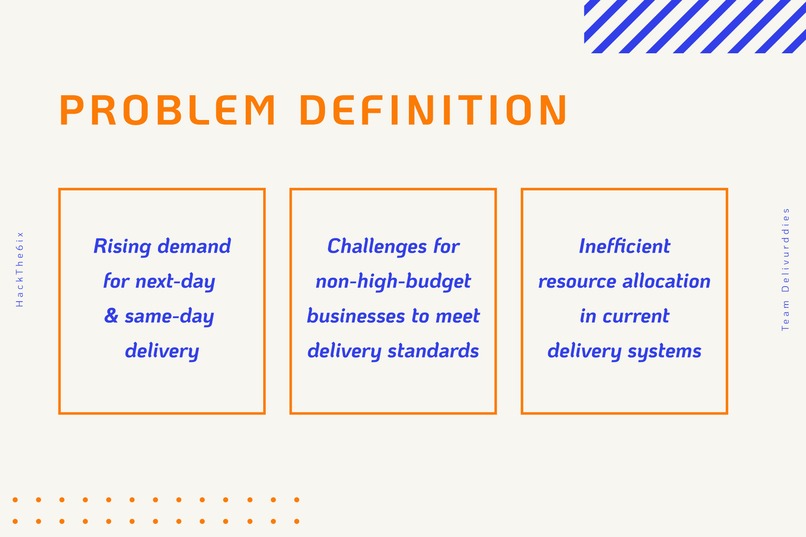 PROBLEM DEFINITION

HackThe6ix

Rising demand for next-day & same-day delivery

Challenges for non-high-budget businesses to meet delivery standards

Inefficient resource allocation in current delivery systems

Team Delivurddies